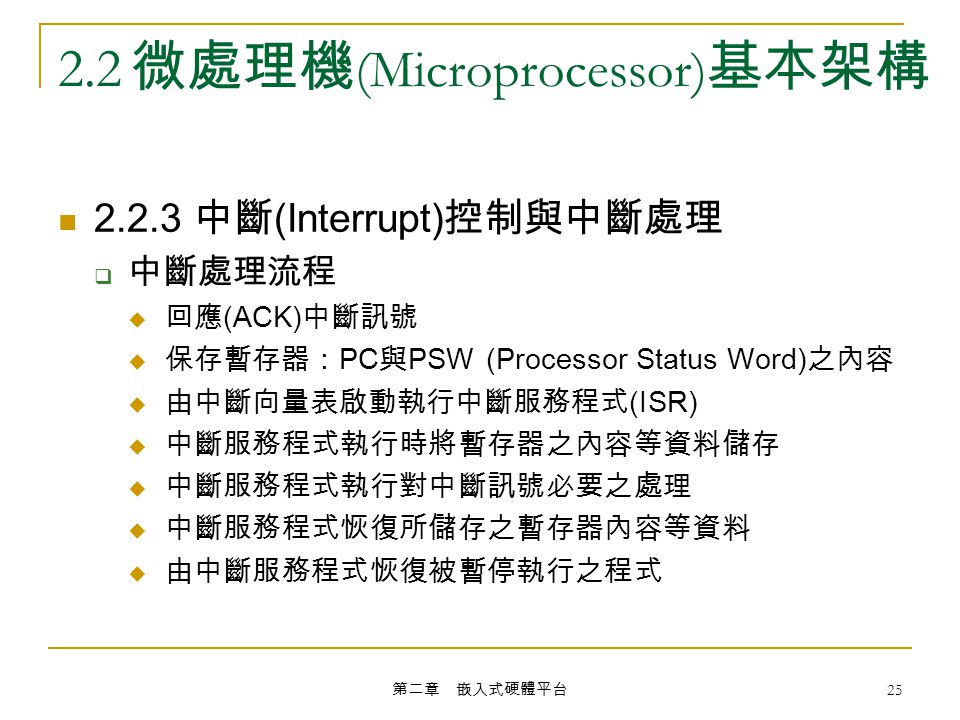 2.2 微處理機(Microprocessor)基本架構

2.2.3 中斷(Interrupt)控制與中斷處理

中斷處理流程

回應(ACK)中斷訊號

保存暫存器：PC與PSW (Processor Status Word)之內容

由中斷向量表啟動執行中斷服務程式(ISR)

中斷服務程式執行時將暫存器之內容等資料儲存

中斷服務程式執行對中斷訊號必要之處理

中斷服務程式恢復所儲存之暫存器內容等資料

由中斷服務程式恢復被暫停執行之程式

第二章 嵌入式硬體平台

25